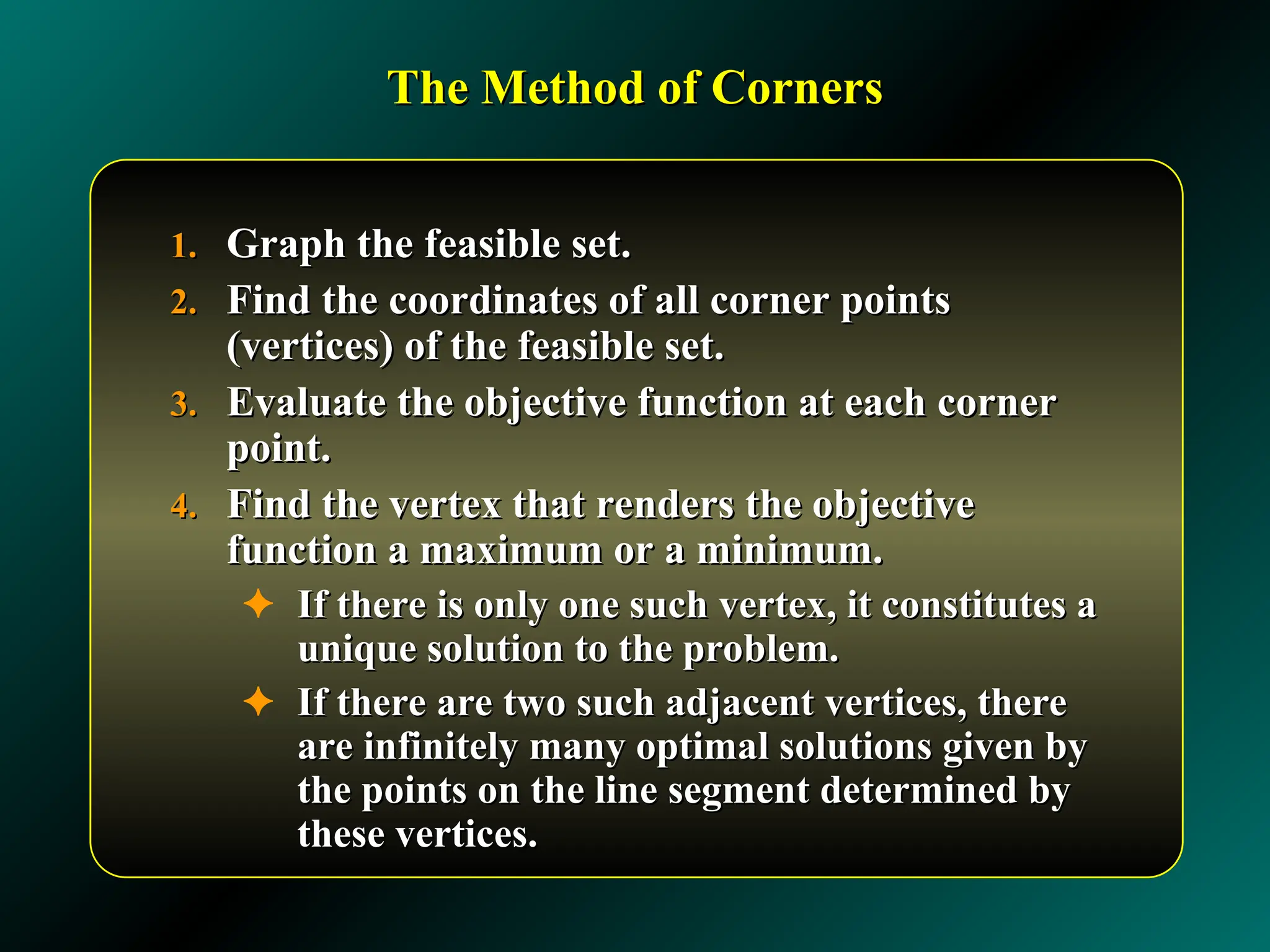 The Method of Corners

1. Graph the feasible set.
2. Find the coordinates of all corner points (vertices) of the feasible set.
3. Evaluate the objective function at each corner point.
4. Find the vertex that renders the objective function a maximum or a minimum.
✦ If there is only one such vertex, it constitutes a unique solution to the problem.
✦ If there are two such adjacent vertices, there are infinitely many optimal solutions given by the points on the line segment determined by these vertices.